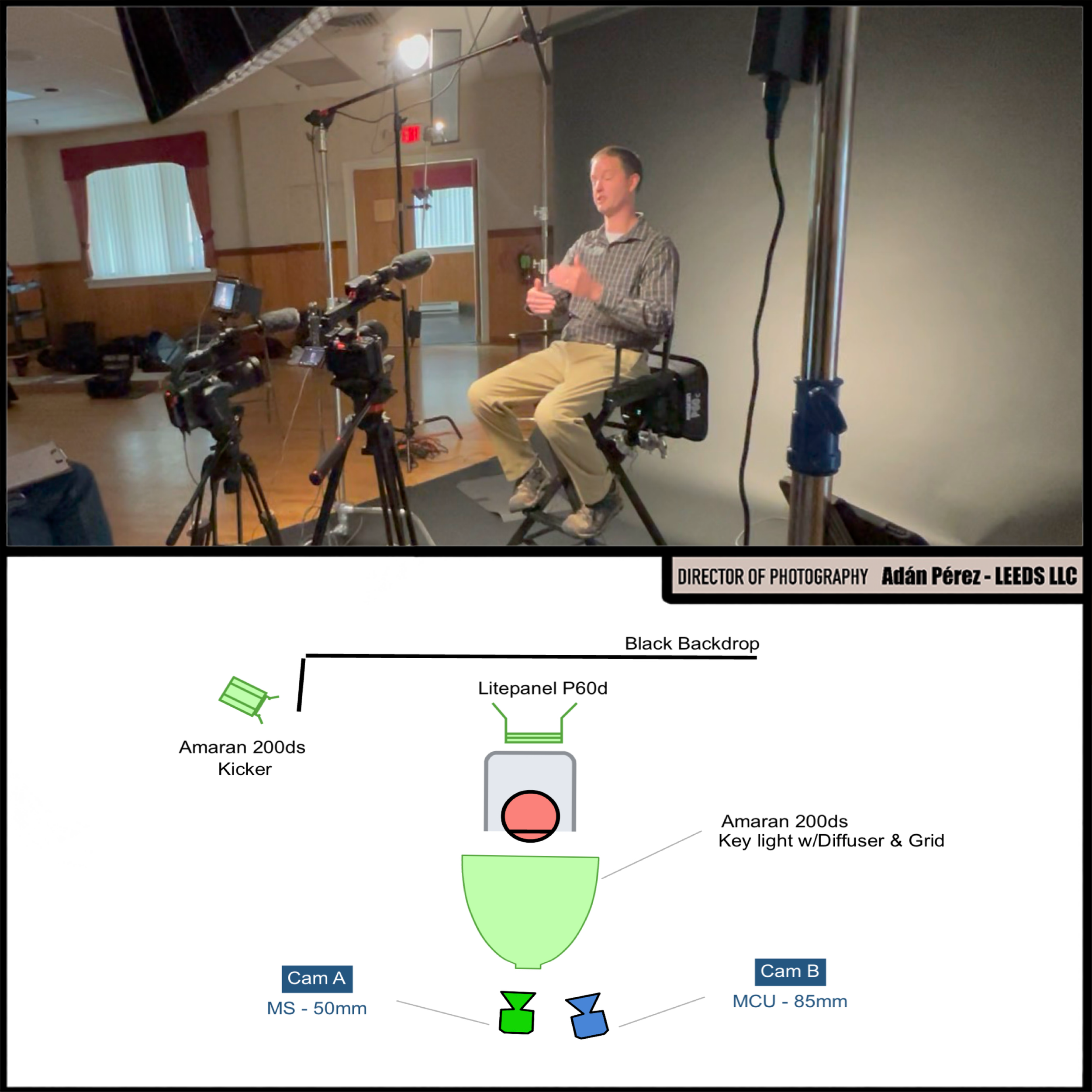 DIRECTOR OF PHOTOGRAPHY Adán Pérez - LEEDS LLC

Black Backdrop

Litepanel P60d

Amaran 200ds
Kicker

Amaran 200ds
Key light w/Diffuser & Grid

Cam A
MS - 50mm

Cam B
MCU - 85mm